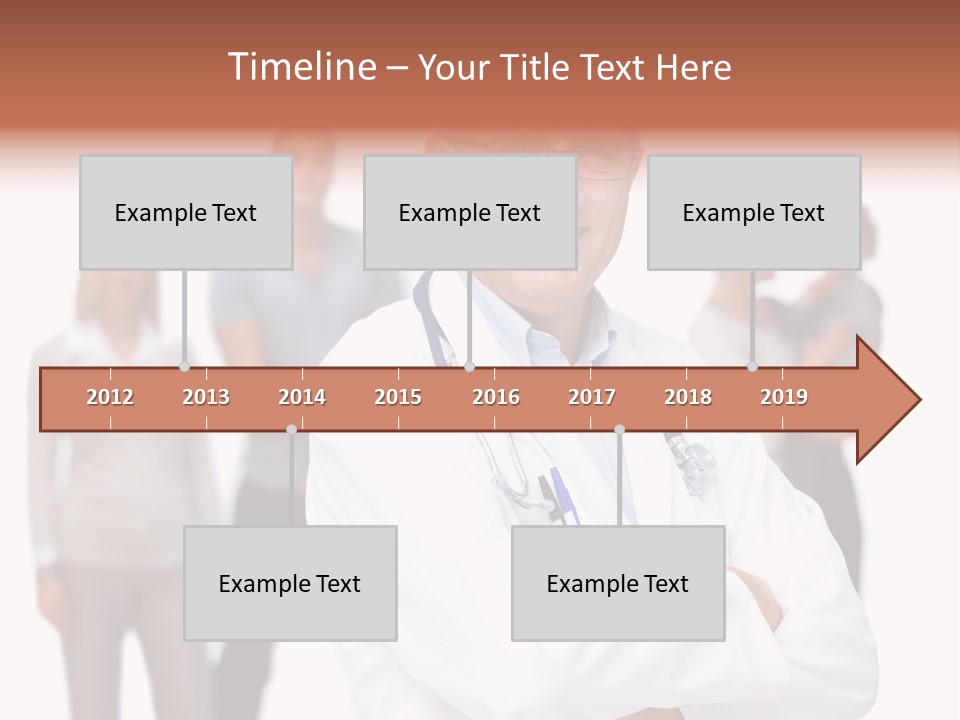 Timeline – Your Title Text Here

Example Text

Example Text

Example Text

2012 2013 2014 2015 2016 2017 2018 2019

Example Text

Example Text